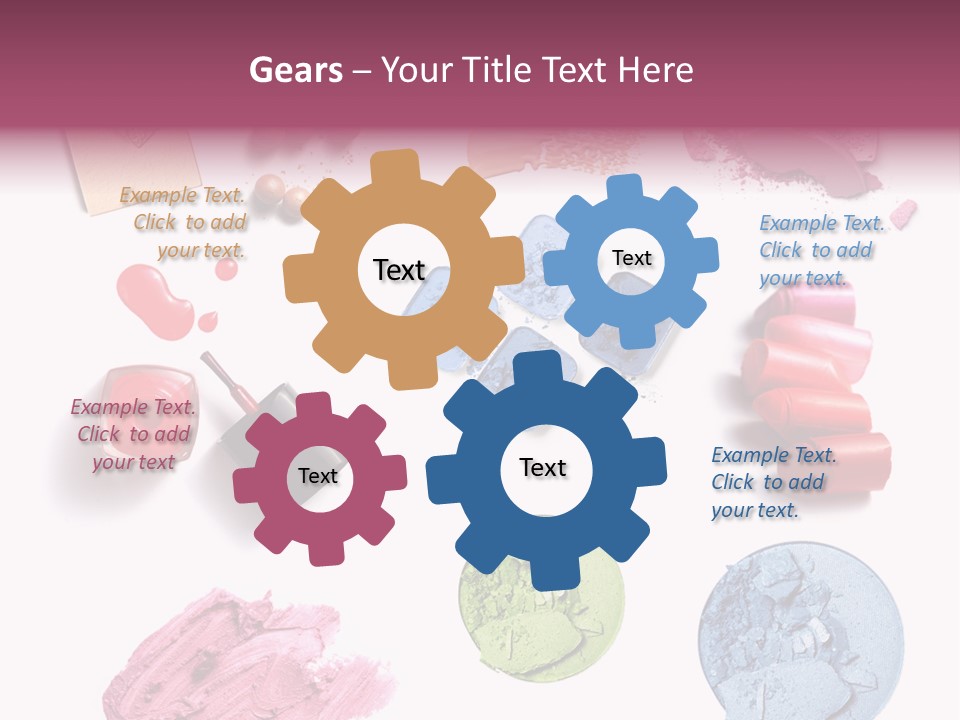 Gears – Your Title Text Here

Example Text. Click to add your text.

Text

Text

Example Text. Click to add your text.

Example Text. Click to add your text

Text

Text

Example Text. Click to add your text.